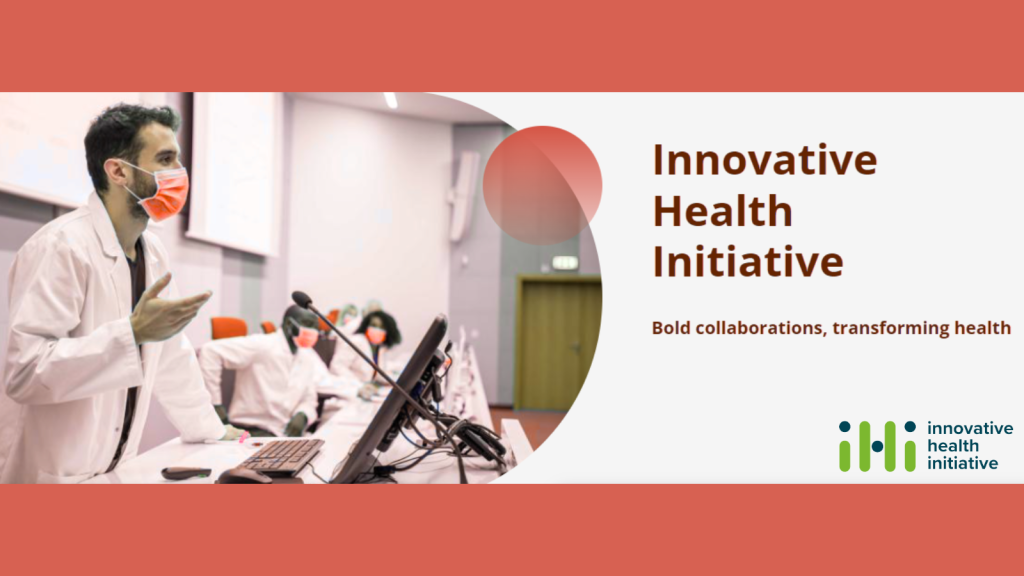 Innovative Health Initiative

Bold collaborations, transforming health

ihi innovative health initiative